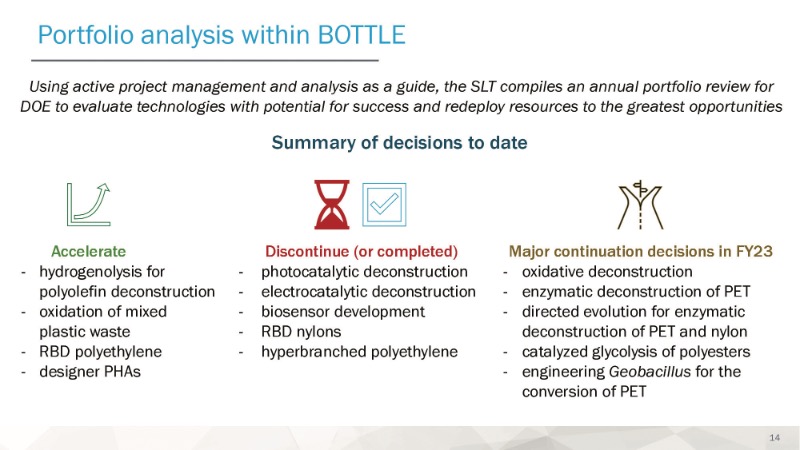 Portfolio analysis within BOTTLE

Using active project management and analysis as a guide, the SLT compiles an annual portfolio review for DOE to evaluate technologies with potential for success and redeploy resources to the greatest opportunities

Summary of decisions to date

Accelerate
- hydrogenolysis for polyolefin deconstruction
- oxidation of mixed plastic waste
- RBD polyethylene
- designer PHAs

Discontinue (or completed)
- photocatalytic deconstruction
- electrocatalytic deconstruction
- biosensor development
- RBD nylons
- hyperbranched polyethylene

Major continuation decisions in FY23
- oxidative deconstruction
- enzymatic deconstruction of PET
- directed evolution for enzymatic deconstruction of PET and nylon
- catalyzed glycolysis of polyesters
- engineering Geobacillus for the conversion of PET

14